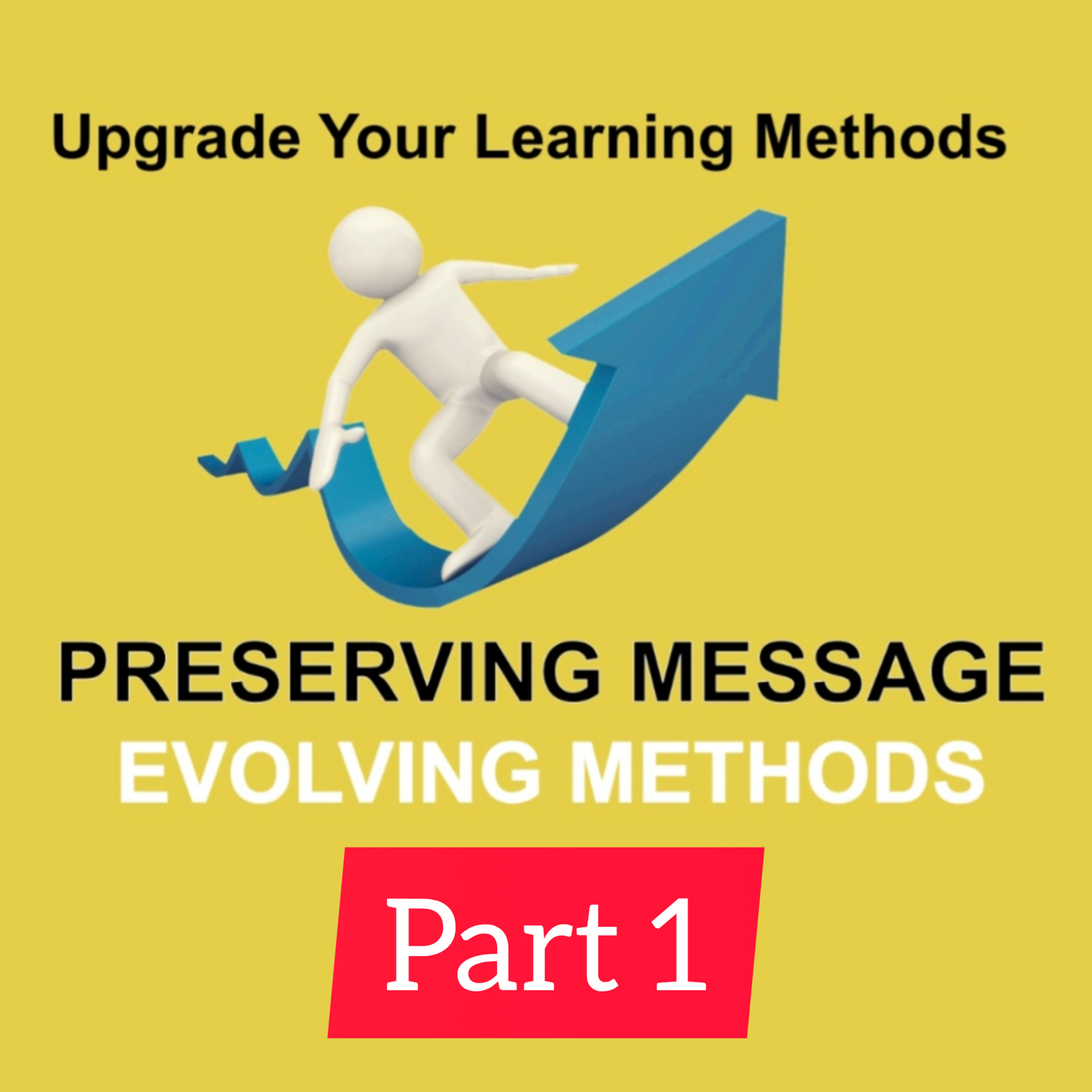 Upgrade Your Learning Methods

PRESERVING MESSAGE
EVOLVING METHODS

Part 1